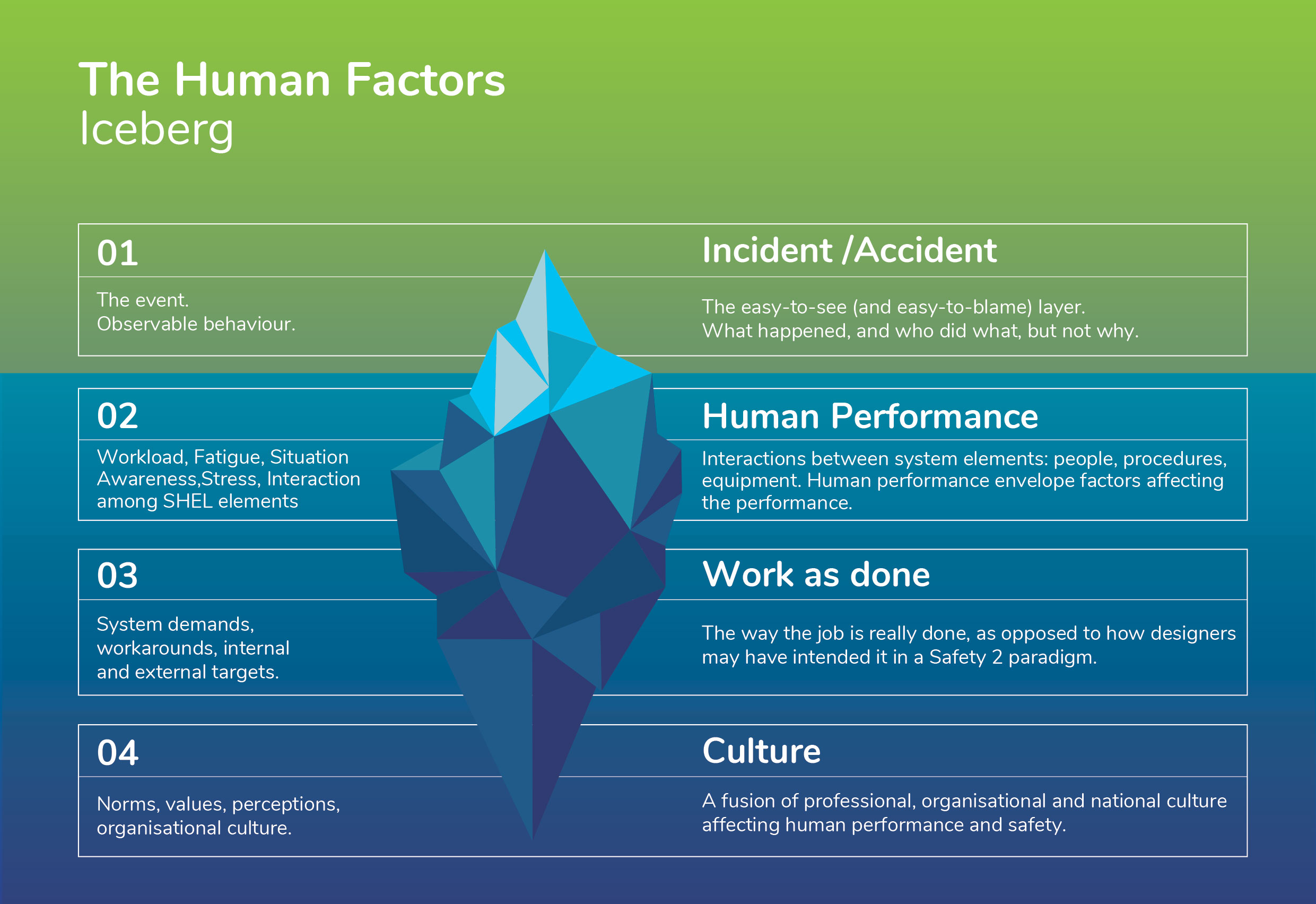 The Human Factors
Iceberg

01

Incident /Accident

The event.
Observable behaviour.

The easy-to-see (and easy-to-blame) layer.
What happened, and who did what, but not why.

02

Human Performance

Workload, Fatigue, Situation Awareness,Stress, Interaction among SHEL elements

Interactions between system elements: people, procedures, equipment. Human performance envelope factors affecting the performance.

03

Work as done

System demands, workarounds, internal and external targets.

The way the job is really done, as opposed to how designers may have intended it in a Safety 2 paradigm.

04

Culture

Norms, values, perceptions, organisational culture.

A fusion of professional, organisational and national culture affecting human performance and safety.